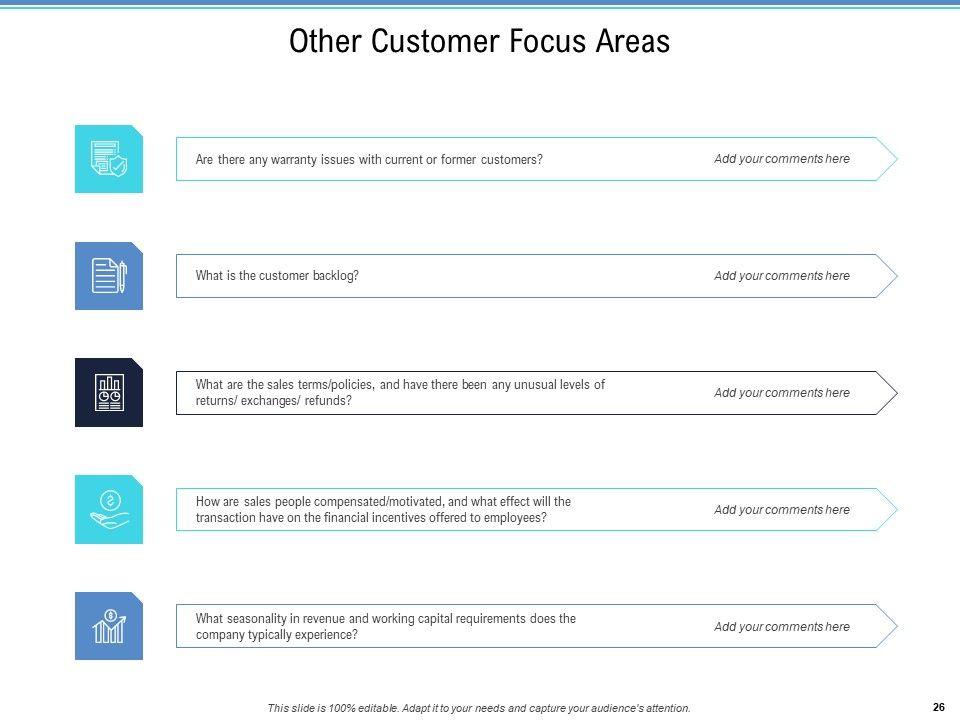 Other Customer Focus Areas

Are there any warranty issues with current or former customers?

Add your comments here

What is the customer backlog?

Add your comments here

What are the sales terms/policies, and have there been any unusual levels of returns/ exchanges/ refunds?

Add your comments here

How are sales people compensated/motivated, and what effect will the transaction have on the financial incentives offered to employees?

Add your comments here

What seasonality in revenue and working capital requirements does the company typically experience?

Add your comments here

This slide is 100% editable. Adapt it to your needs and capture your audience's attention.

26